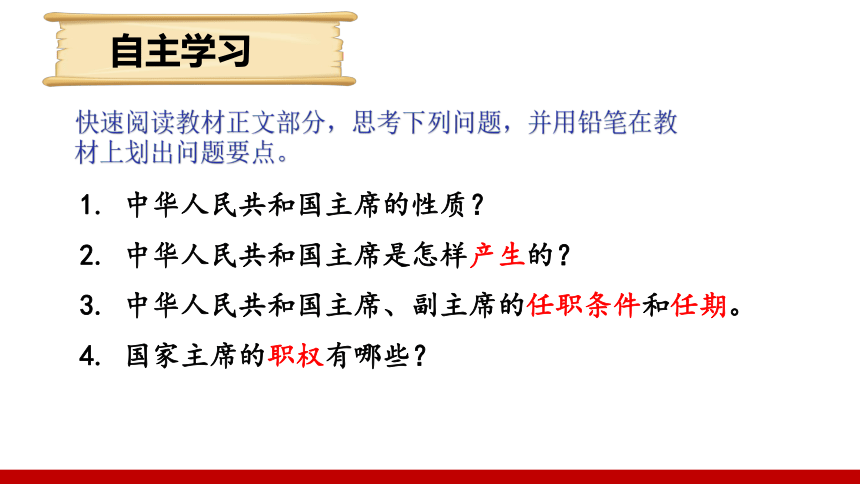 自主学习

快速阅读教材正文部分，思考下列问题，并用铅笔在教材上划出问题要点。

1. 中华人民共和国主席的性质？

2. 中华人民共和国主席是怎样产生的？

3. 中华人民共和国主席、副主席的任职条件和任期。

4. 国家主席的职权有哪些？